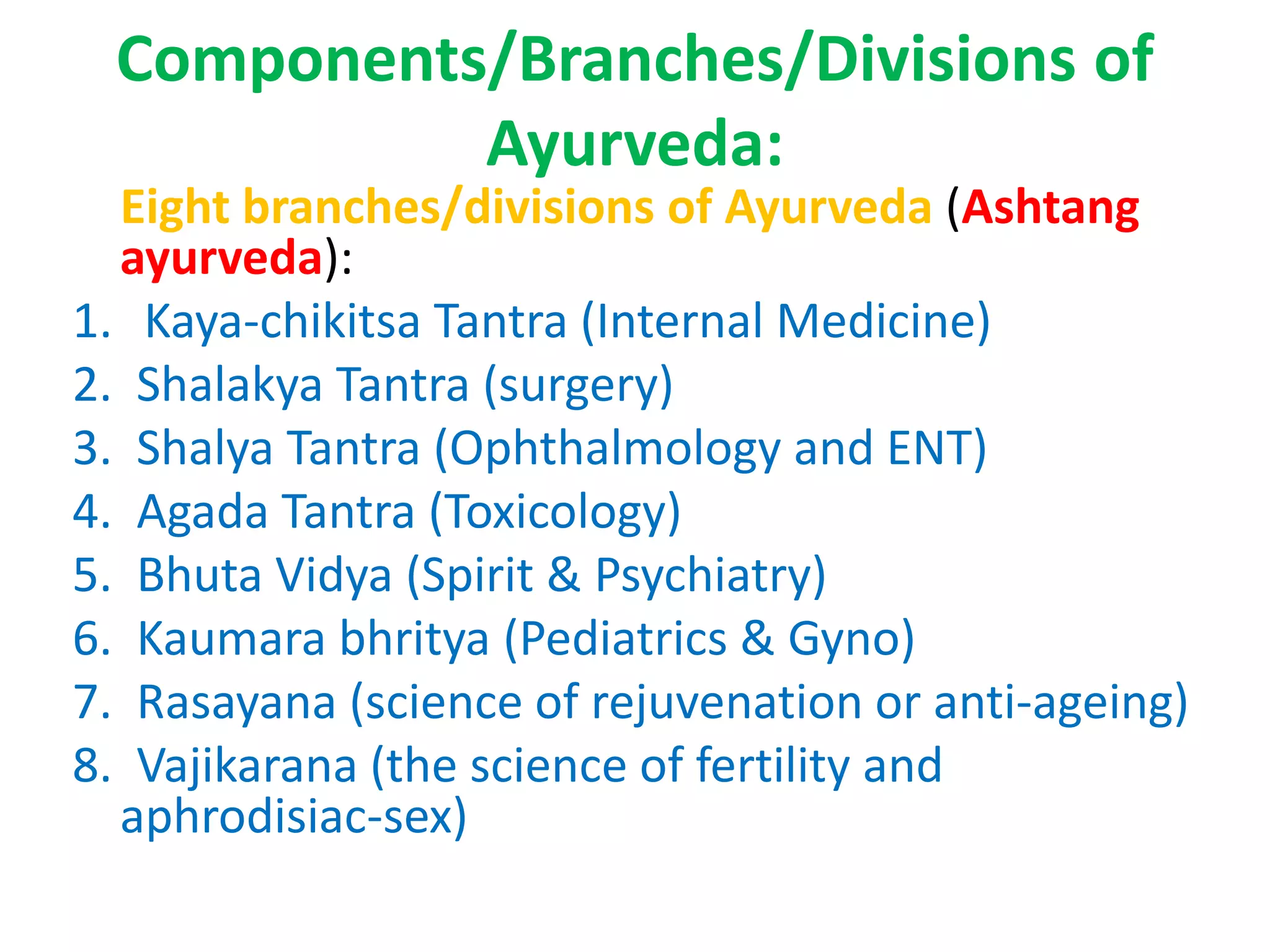 Components/Branches/Divisions of Ayurveda:

Eight branches/divisions of Ayurveda (Ashtang ayurveda):

1. Kaya-chikitsa Tantra (Internal Medicine)
2. Shalakya Tantra (surgery)
3. Shalya Tantra (Ophthalmology and ENT)
4. Agada Tantra (Toxicology)
5. Bhuta Vidya (Spirit & Psychiatry)
6. Kaumara bhritya (Pediatrics & Gyno)
7. Rasayana (science of rejuvenation or anti-ageing)
8. Vajikarana (the science of fertility and aphrodisiac-sex)